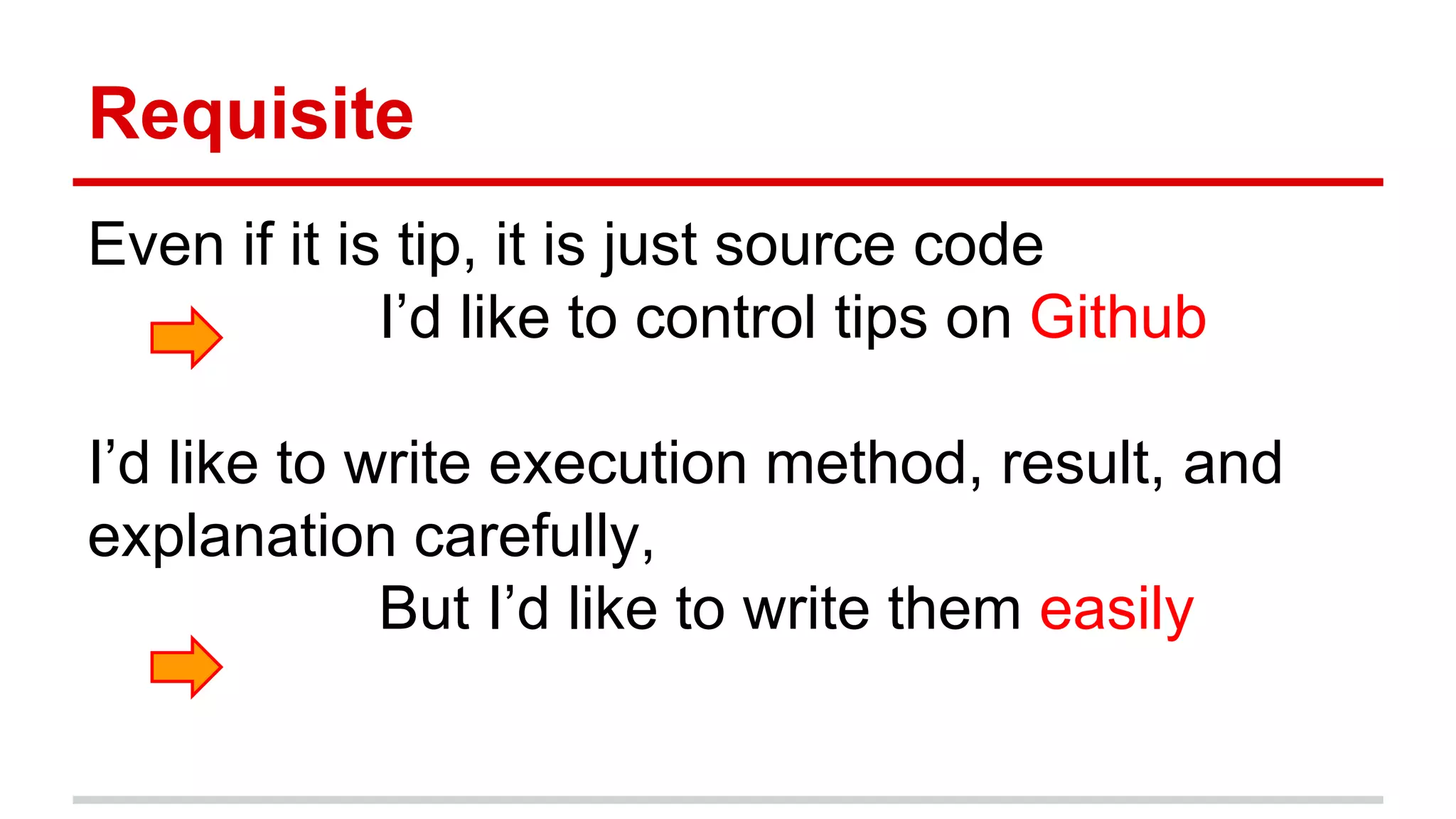 Requisite

Even if it is tip, it is just source code

I’d like to control tips on Github

I’d like to write execution method, result, and explanation carefully,

But I’d like to write them easily